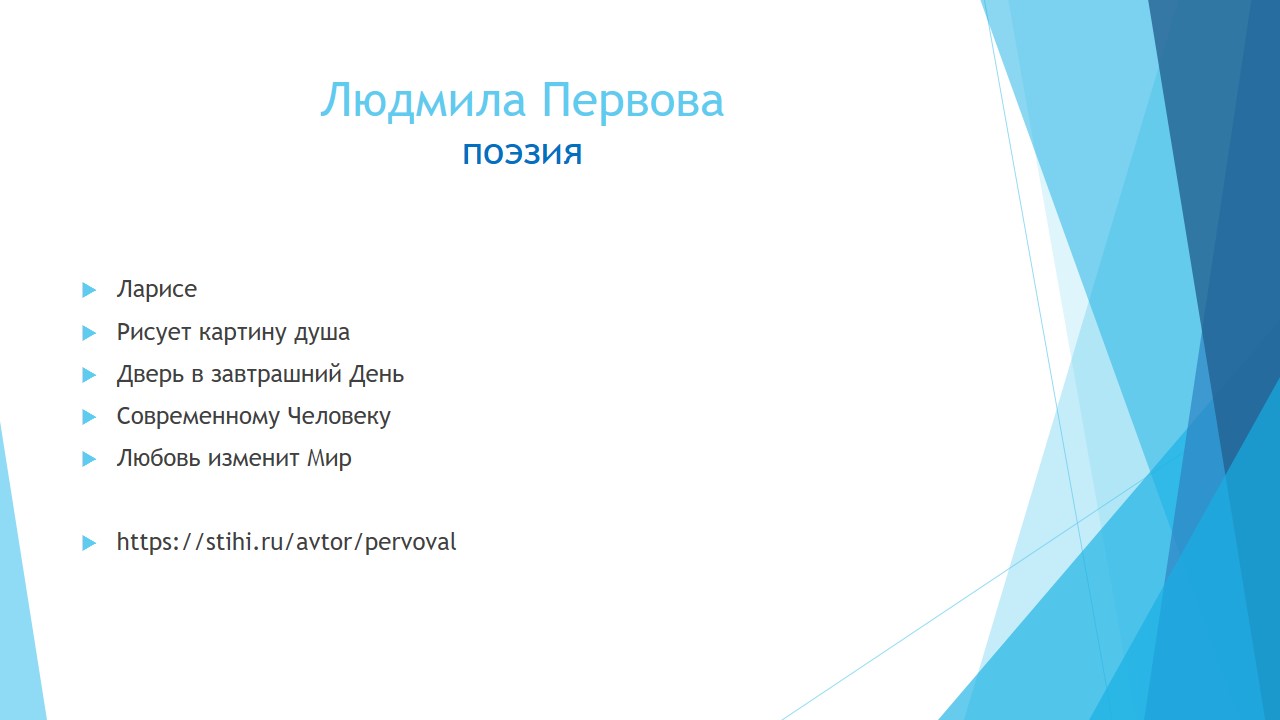 Людмила Первова
поэзия

Ларисе

Рисует картину душа

Дверь в завтрашний День

Современному Человеку

Любовь изменит Мир

https://stihi.ru/avtor/pervoval